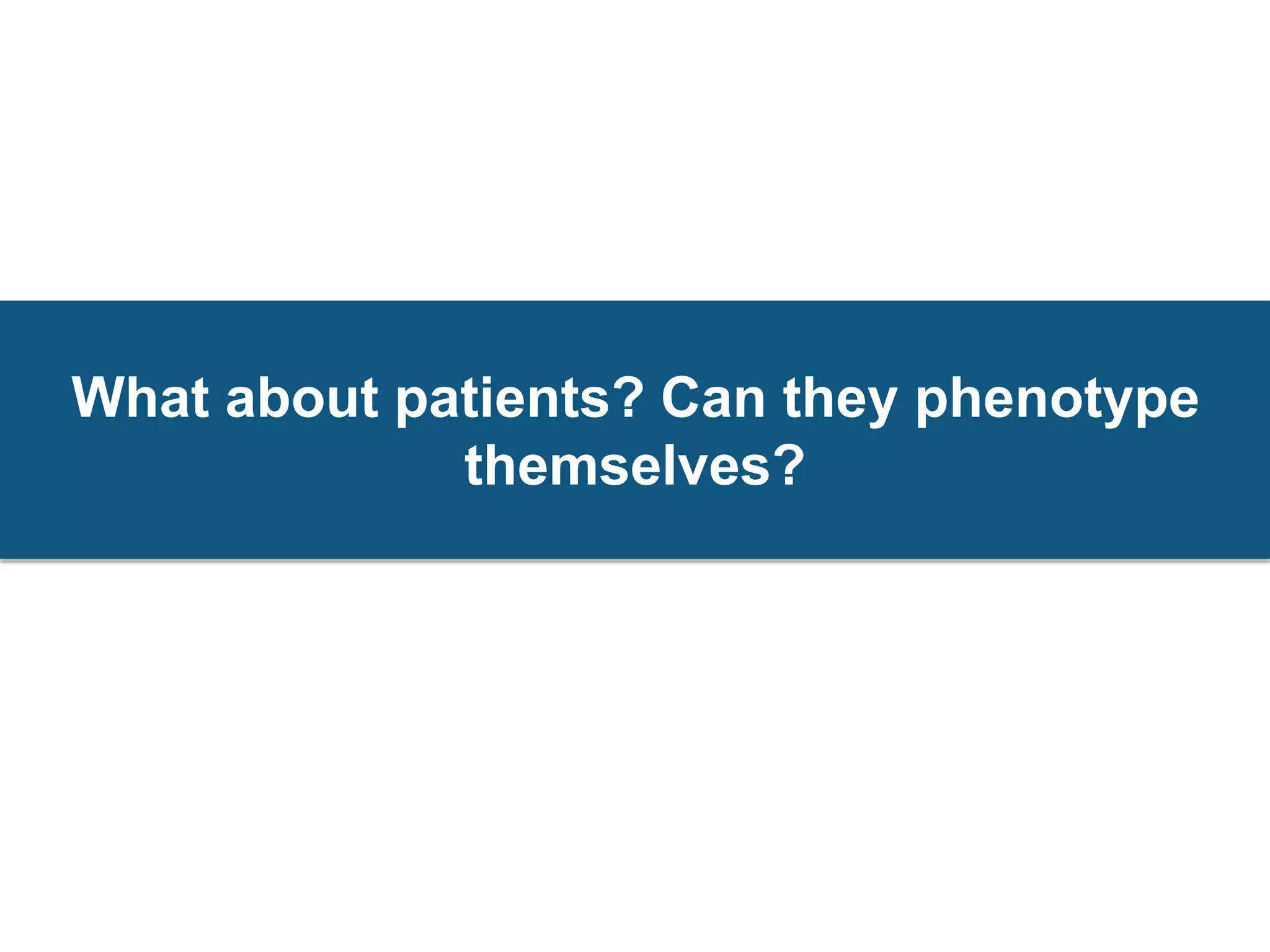 What about patients? Can they phenotype themselves?